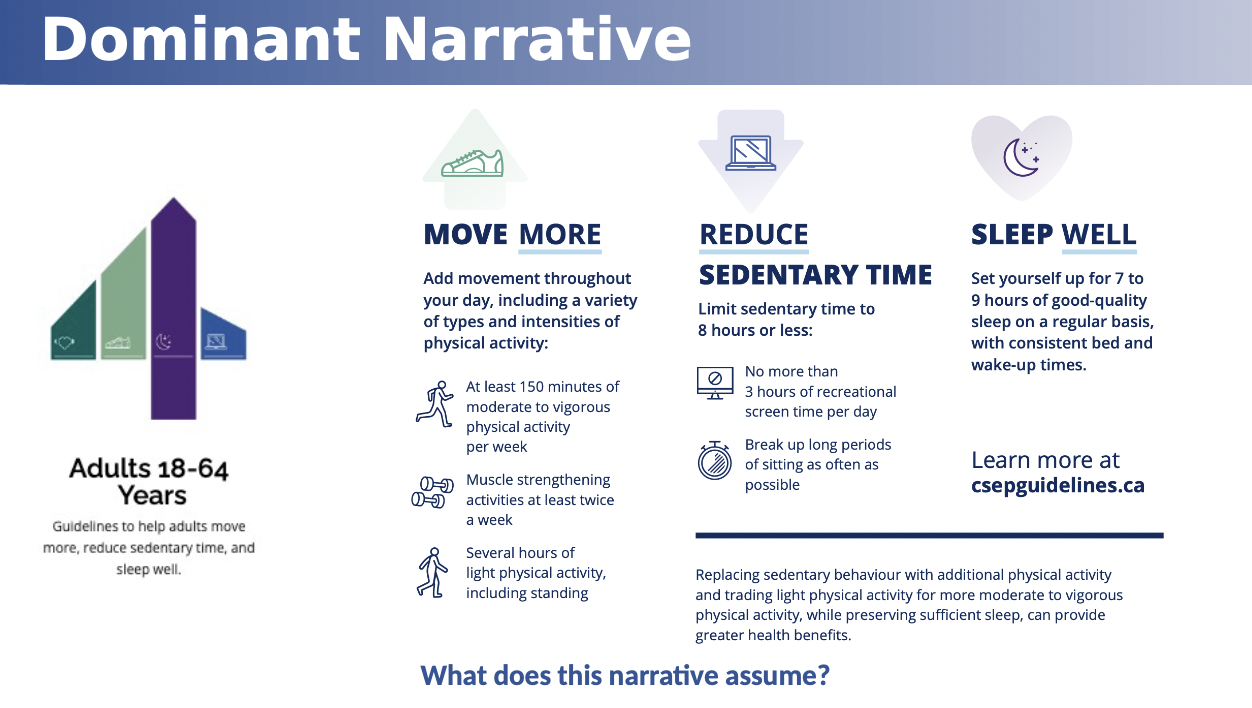 Dominant Narrative

Adults 18-64 Years

Guidelines to help adults move more, reduce sedentary time, and sleep well.

MOVE MORE

Add movement throughout your day, including a variety of types and intensities of physical activity:

At least 150 minutes of moderate to vigorous physical activity per week

Muscle strengthening activities at least twice a week

Several hours of light physical activity, including standing

REDUCE SEDENTARY TIME

Limit sedentary time to 8 hours or less:

No more than 3 hours of recreational screen time per day

Break up long periods of sitting as often as possible

SLEEP WELL

Set yourself up for 7 to 9 hours of good-quality sleep on a regular basis, with consistent bed and wake-up times.

Learn more at csepguidelines.ca

Replacing sedentary behaviour with additional physical activity and trading light physical activity for more moderate to vigorous physical activity, while preserving sufficient sleep, can provide greater health benefits.

What does this narrative assume?